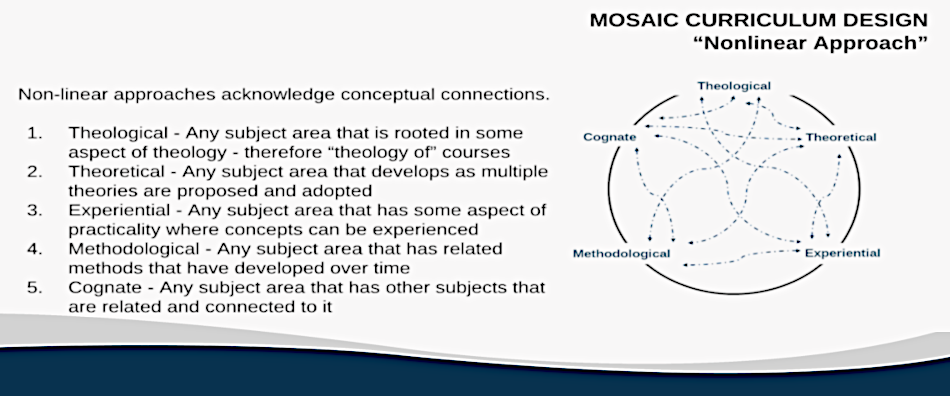 MOSAIC CURRICULUM DESIGN
“Nonlinear Approach”

Non-linear approaches acknowledge conceptual connections.

1. Theological - Any subject area that is rooted in some aspect of theology - therefore “theology of” courses
2. Theoretical - Any subject area that develops as multiple theories are proposed and adopted
3. Experiential - Any subject area that has some aspect of practicality where concepts can be experienced
4. Methodological - Any subject area that has related methods that have developed over time
5. Cognate - Any subject area that has other subjects that are related and connected to it

Theological
Cognate
Theoretical
Methodological
Experiential